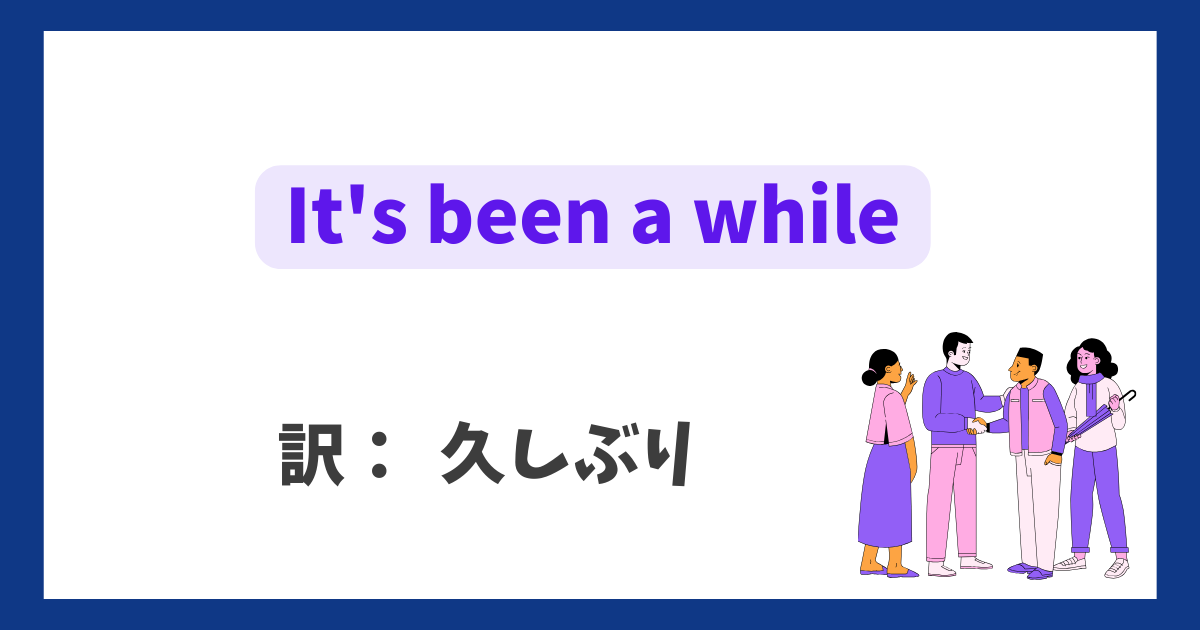 It's been a while

訳： 久しぶり